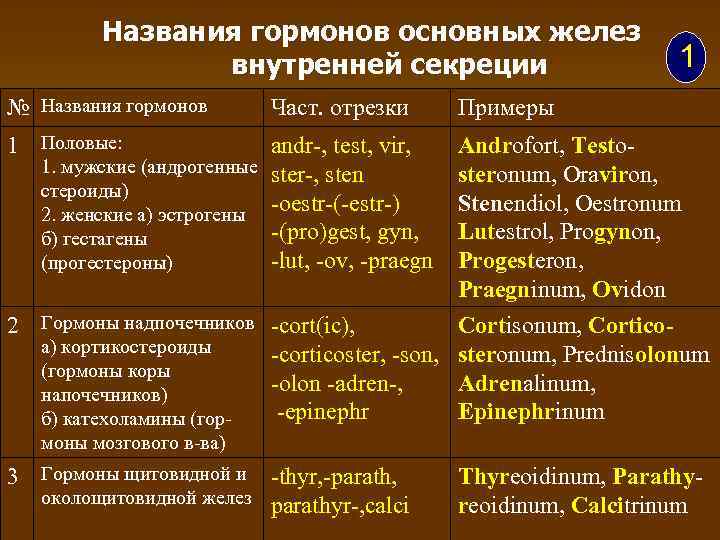 Названия гормонов основных желез внутренней секреции

1

| № | Названия гормонов | Част. отрезки | Примеры |
|---|---|---|---|
| 1 | Половые: 1. мужские (андрогенные стероиды) 2. женские а) эстрогены б) гестагены (прогестероны) | andr-, test, vir, ster-, sten -oestr-(-estr-) -(pro)gest, gyn, -lut, -ov, -praegn | Androfort, Testosteronum, Oraviron, Stenendiol, Oestronum Lutestrol, Progynon, Progesteron, Praegninum, Ovidon |
| 2 | Гормоны надпочечников а) кортикостероиды (гормоны коры напочечников) б) катехоламины (гормоны мозгового в-ва) | -cort(ic), -corticoster, -son, -olon -adren-, -epinephr | Cortisonum, Corticosteronum, Prednisolonum Adrenalinum, Epinephrinum |
| 3 | Гормоны щитовидной и околощитовидной желез | -thyr,-parath, parathyr-,calci | Thyreoidinum, Parathyreoidinum, Calcitrinum |